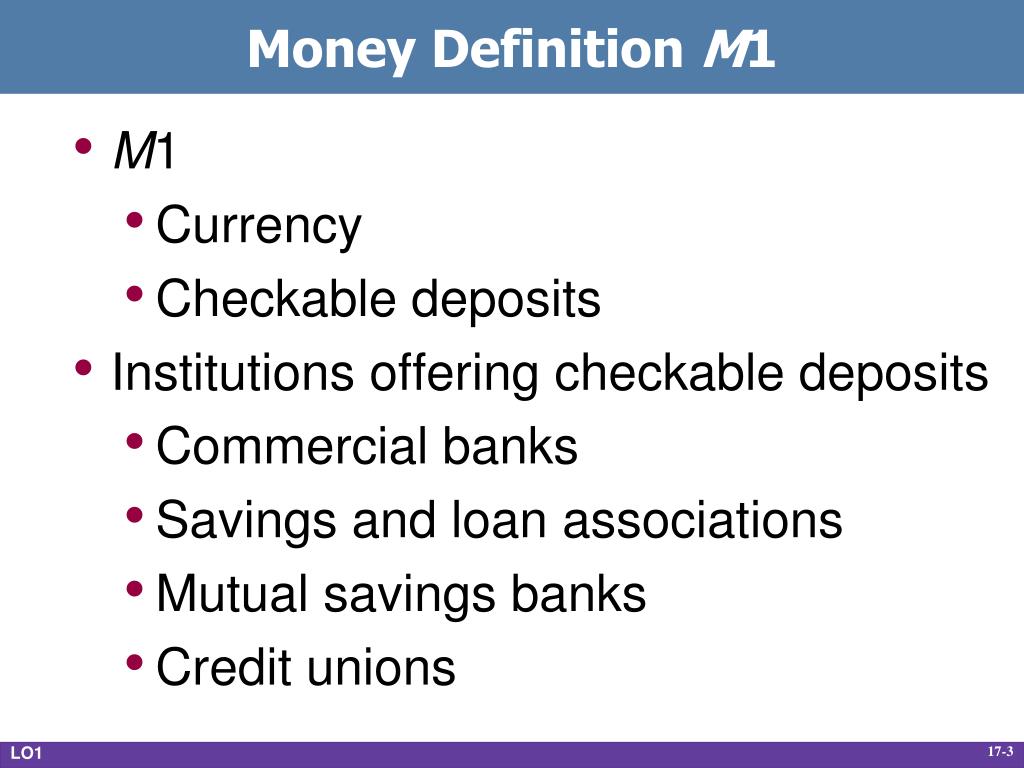 Money Definition M1

• M1
• Currency
• Checkable deposits
• Institutions offering checkable deposits
• Commercial banks
• Savings and loan associations
• Mutual savings banks
• Credit unions

LO1

17-3